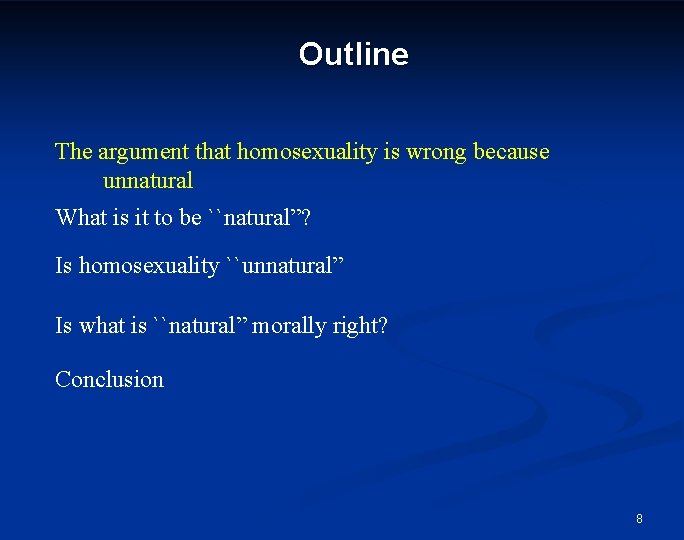 Outline

The argument that homosexuality is wrong because unnatural

What is it to be ``natural”?

Is homosexuality ``unnatural”

Is what is ``natural” morally right?

Conclusion

8